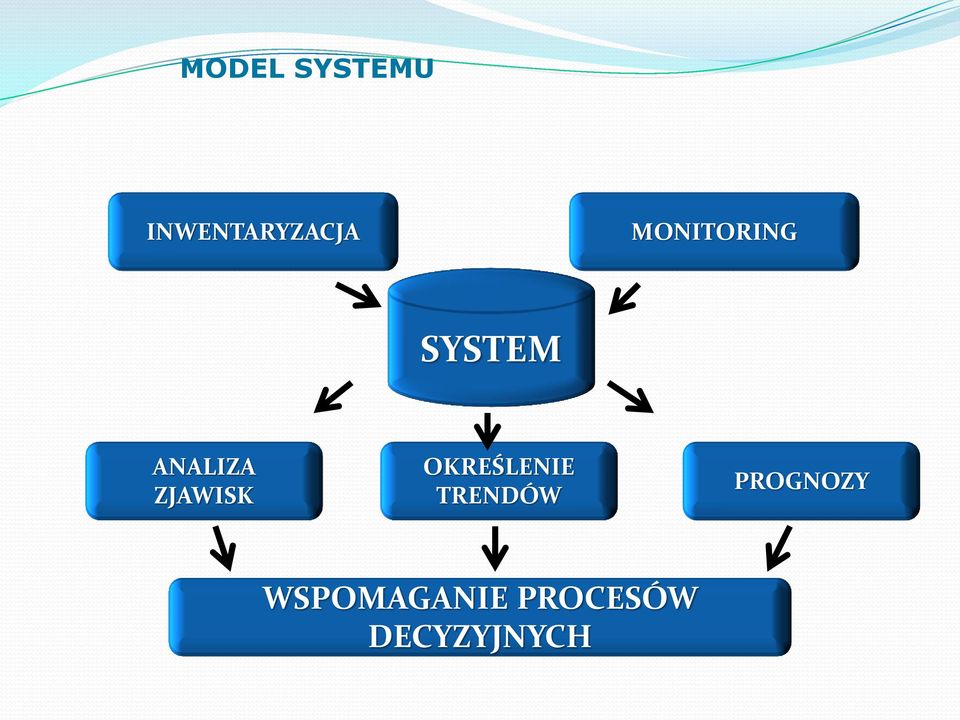 MODEL SYSTEMU

INWENTARYZACJA

MONITORING

SYSTEM

ANALIZA ZJAWISK

OKREŚLENIE TRENDÓW

PROGNOZY

WSPOMAGANIE PROCESÓW DECYZYJNYCH